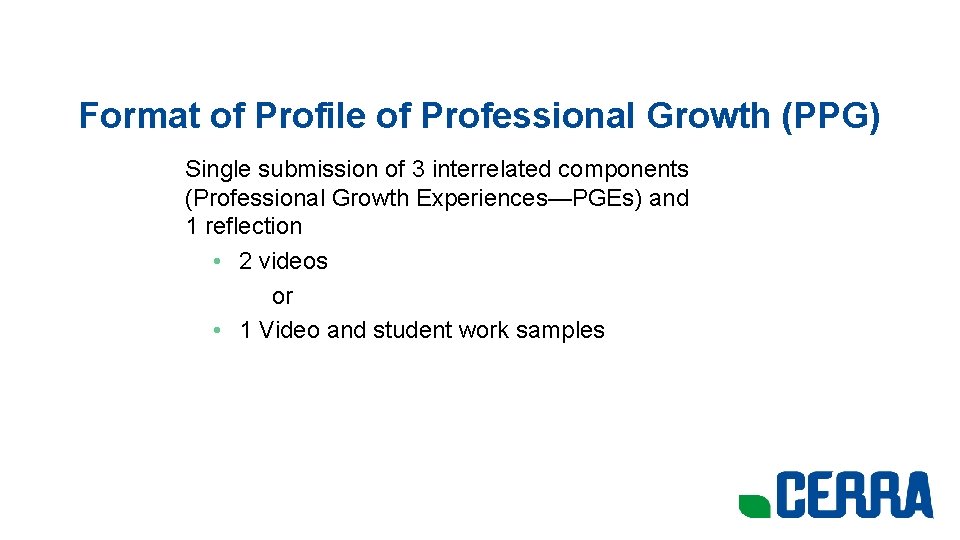 Format of Profile of Professional Growth (PPG)

Single submission of 3 interrelated components (Professional Growth Experiences—PGEs) and 1 reflection

• 2 videos

or

• 1 Video and student work samples

CERRA